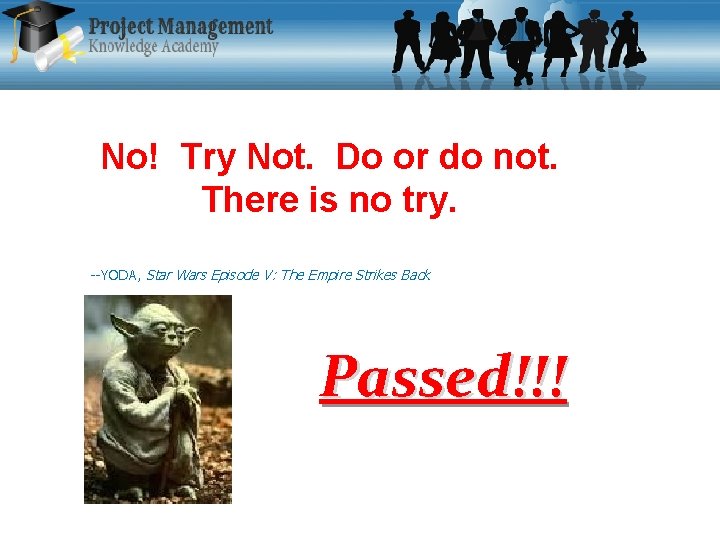 Project Management
Knowledge Academy

No! Try Not. Do or do not. There is no try.

--YODA, Star Wars Episode V: The Empire Strikes Back

Passed!!!